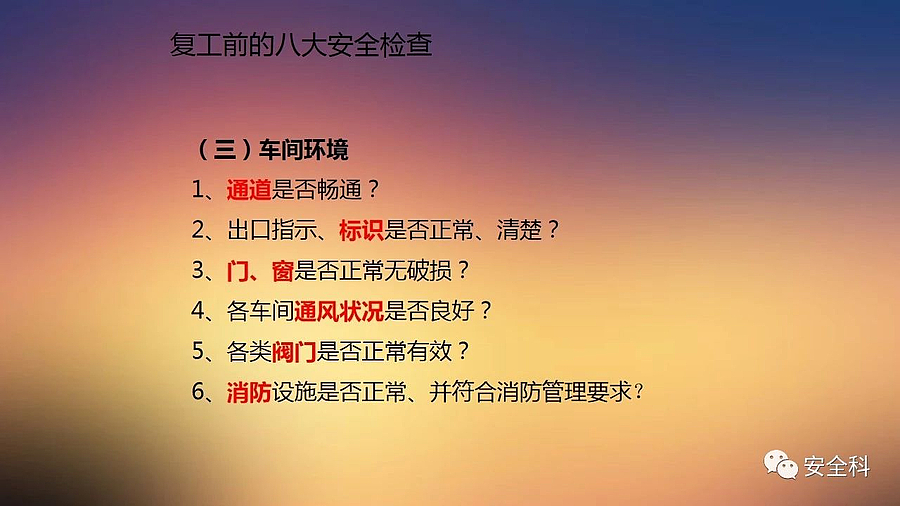 复工前的八大安全检查

（三）车间环境

1、通道是否畅通？

2、出口指示、标识是否正常、清楚？

3、门、窗是否正常无破损？

4、各车间通风状况是否良好？

5、各类阀门是否正常有效？

6、消防设施是否正常、并符合消防管理要求？

安全科